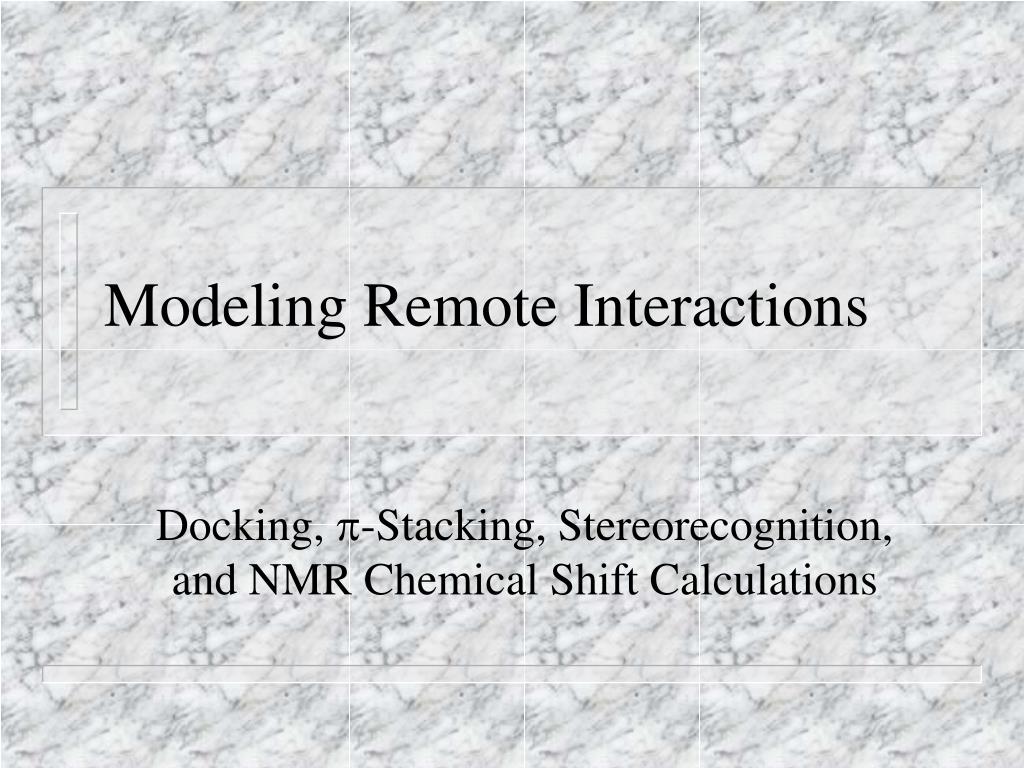 Modeling Remote Interactions

Docking, $\pi$-Stacking, Stereorecognition, and NMR Chemical Shift Calculations